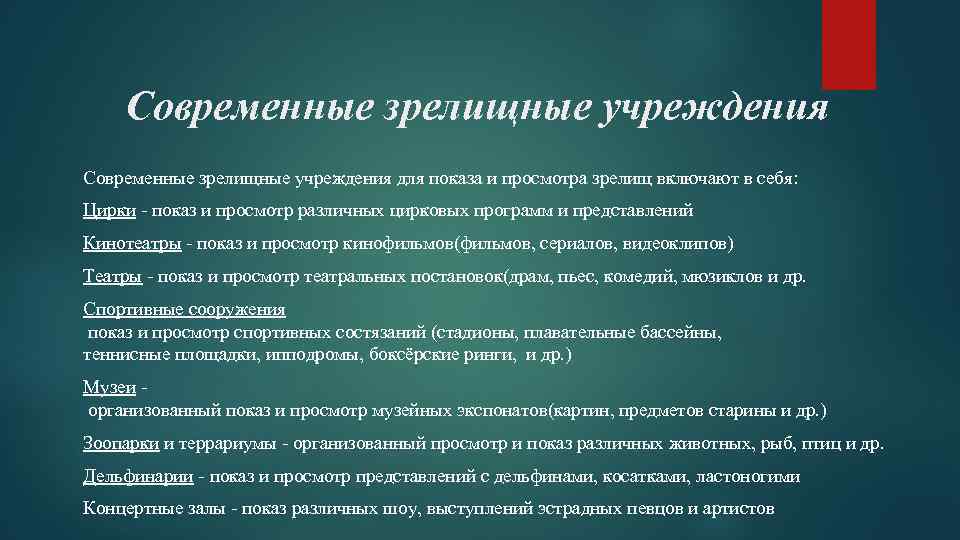 Современные зрелищные учреждения

Современные зрелищные учреждения для показа и просмотра зрелищ включают в себя:

Цирки - показ и просмотр различных цирковых программ и представлений

Кинотеатры - показ и просмотр кинофильмов(фильмов, сериалов, видеоклипов)

Театры - показ и просмотр театральных постановок(драм, пьес, комедий, мюзиклов и др.

Спортивные сооружения
показ и просмотр спортивных состязаний (стадионы, плавательные бассейны, теннисные площадки, ипподромы, боксёрские ринги, и др.)

Музеи -
организованный показ и просмотр музейных экспонатов(картин, предметов старины и др.)

Зоопарки и террариумы - организованный просмотр и показ различных животных, рыб, птиц и др.

Дельфинарии - показ и просмотр представлений с дельфинами, косатками, ластоногими

Концертные залы - показ различных шоу, выступлений эстрадных певцов и артистов